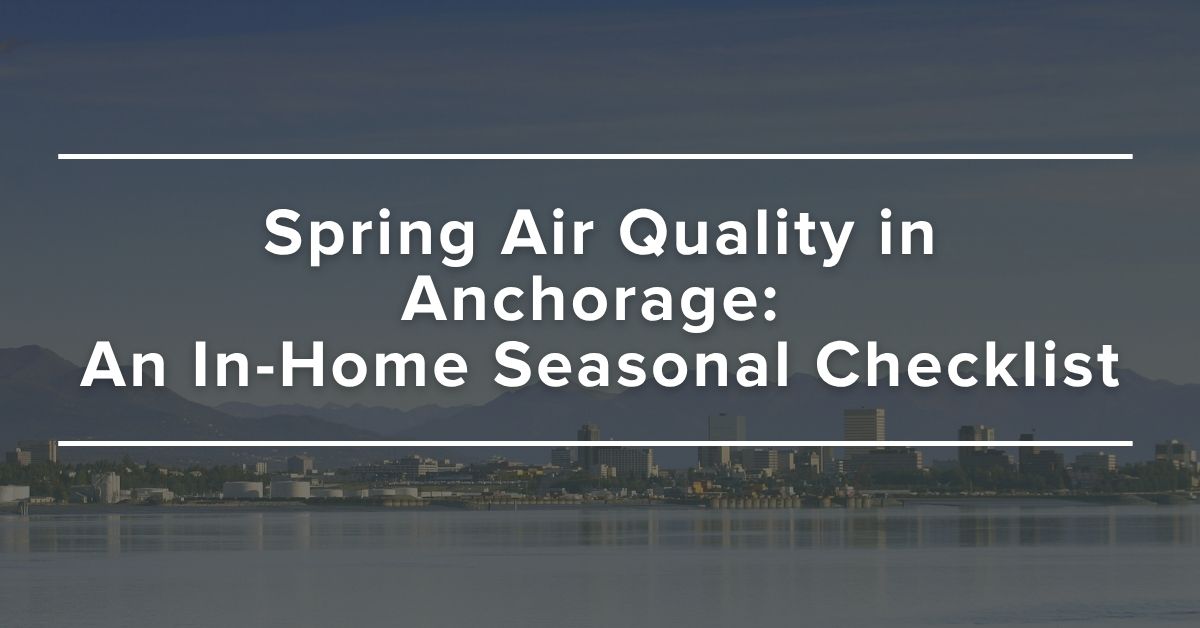 Spring Air Quality in Anchorage:
An In-Home Seasonal Checklist